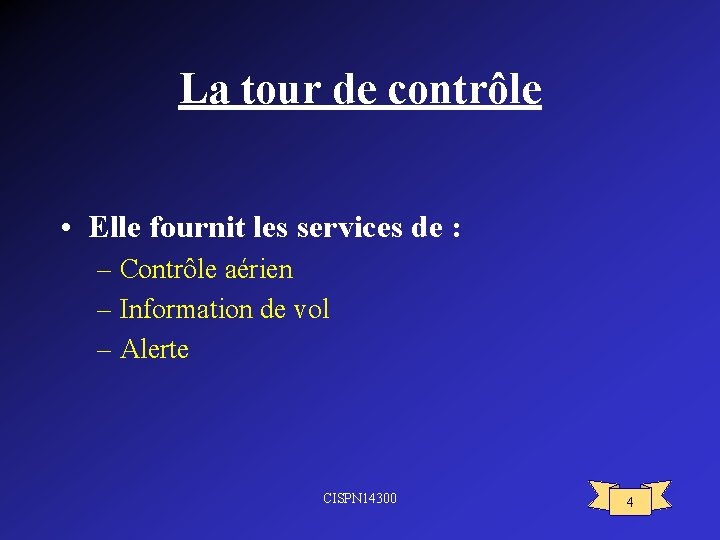 La tour de contrôle

• Elle fournit les services de :
– Contrôle aérien
– Information de vol
– Alerte

CISPN14300

4